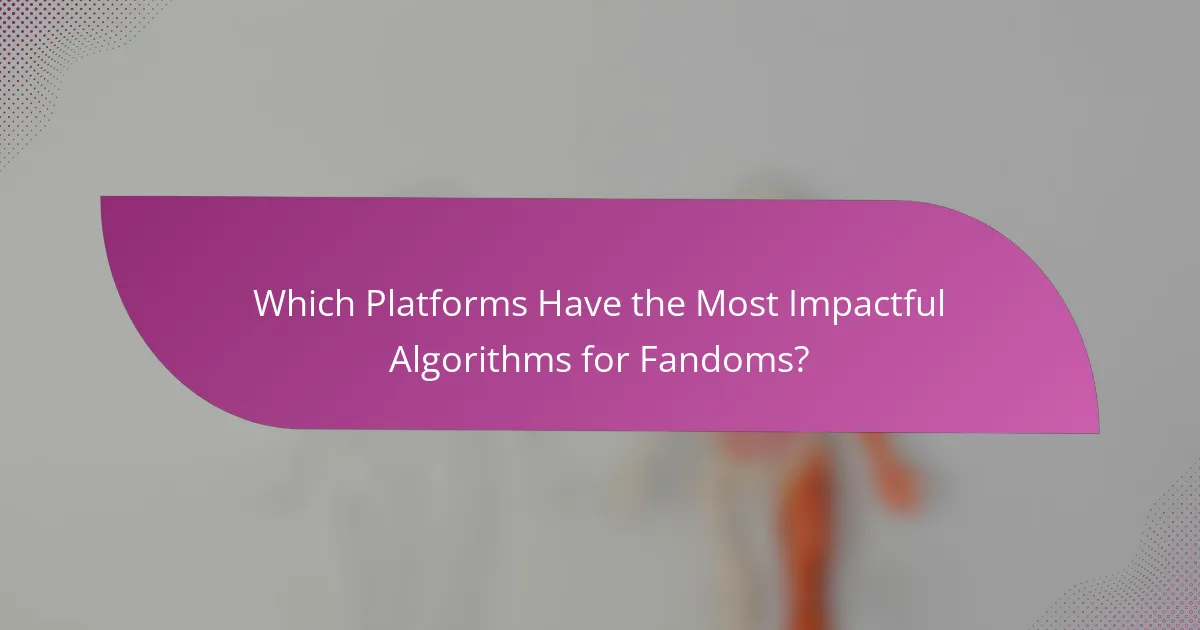 Which Platforms Have the Most Impactful Algorithms for Fandoms?